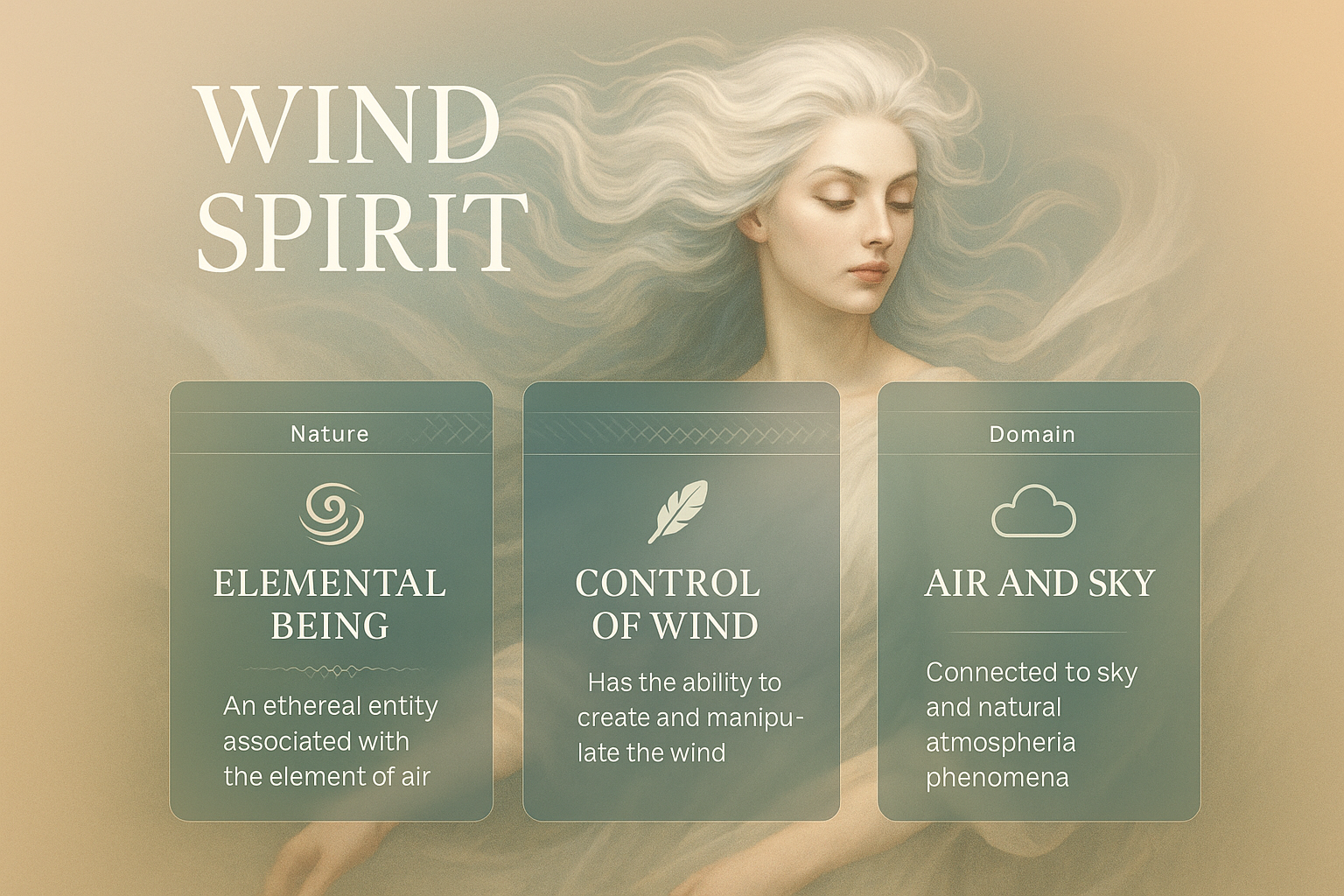 WIND SPIRIT

Nature

ELEMENTAL BEING

An ethereal entity associated with the element of air

CONTROL OF WIND

Has the ability to create and manipulate the wind

Domain

AIR AND SKY

Connected to sky and natural atmospheria phenomena